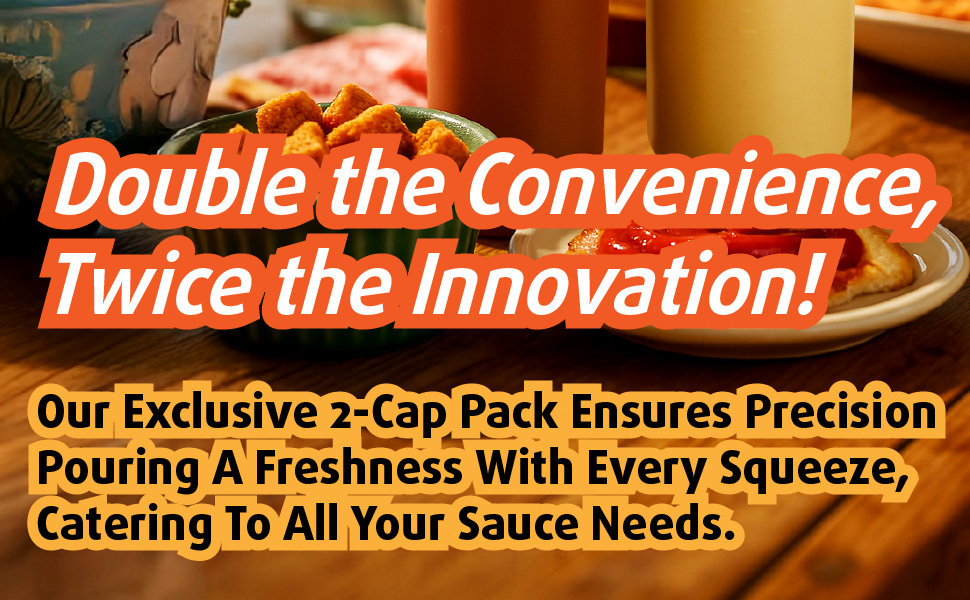 Double the Convenience, Twice the Innovation!

Our Exclusive 2-Cap Pack Ensures Precision Pouring A Freshness With Every Squeeze, Catering To All Your Sauce Needs.